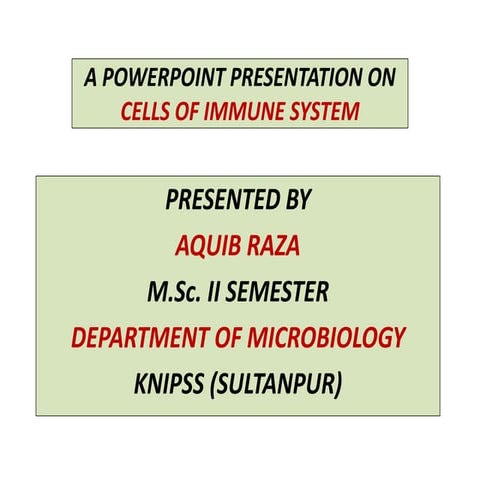 A POWERPOINT PRESENTATION ON
CELLS OF IMMUNE SYSTEM

PRESENTED BY
AQUIB RAZA
M.Sc. II SEMESTER
DEPARTMENT OF MICROBIOLOGY
KNIPSS (SULTANPUR)